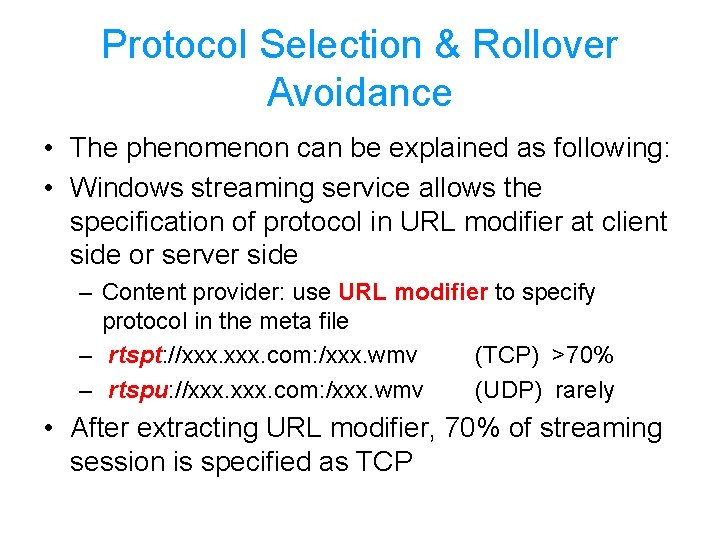 Protocol Selection & Rollover Avoidance

• The phenomenon can be explained as following:

• Windows streaming service allows the specification of protocol in URL modifier at client side or server side

– Content provider: use URL modifier to specify protocol in the meta file

– rtspt://xxx.xxx.com:/xxx.wmv (TCP) >70%

– rtspu://xxx.xxx.com:/xxx.wmv (UDP) rarely

• After extracting URL modifier, 70% of streaming session is specified as TCP